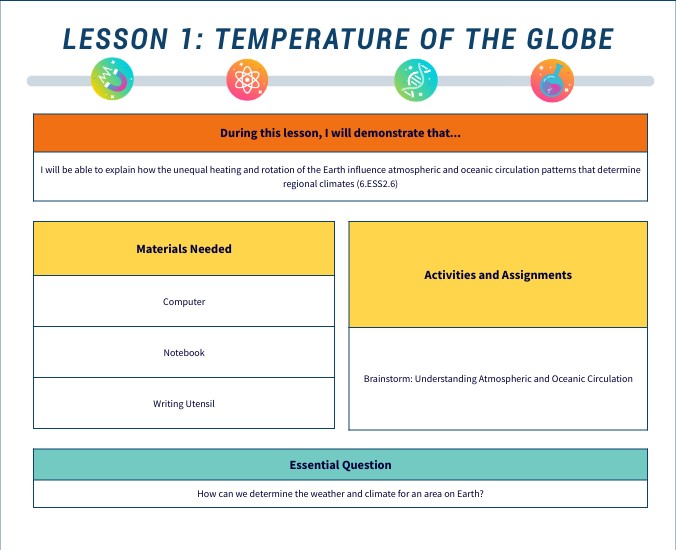 LESSON 1: TEMPERATURE OF THE GLOBE

During this lesson, I will demonstrate that...

I will be able to explain how the unequal heating and rotation of the Earth influence atmospheric and oceanic circulation patterns that determine regional climates (6.ESS2.6)

Materials Needed

Computer

Notebook

Writing Utensil

Activities and Assignments

Brainstorm: Understanding Atmospheric and Oceanic Circulation

Essential Question

How can we determine the weather and climate for an area on Earth?